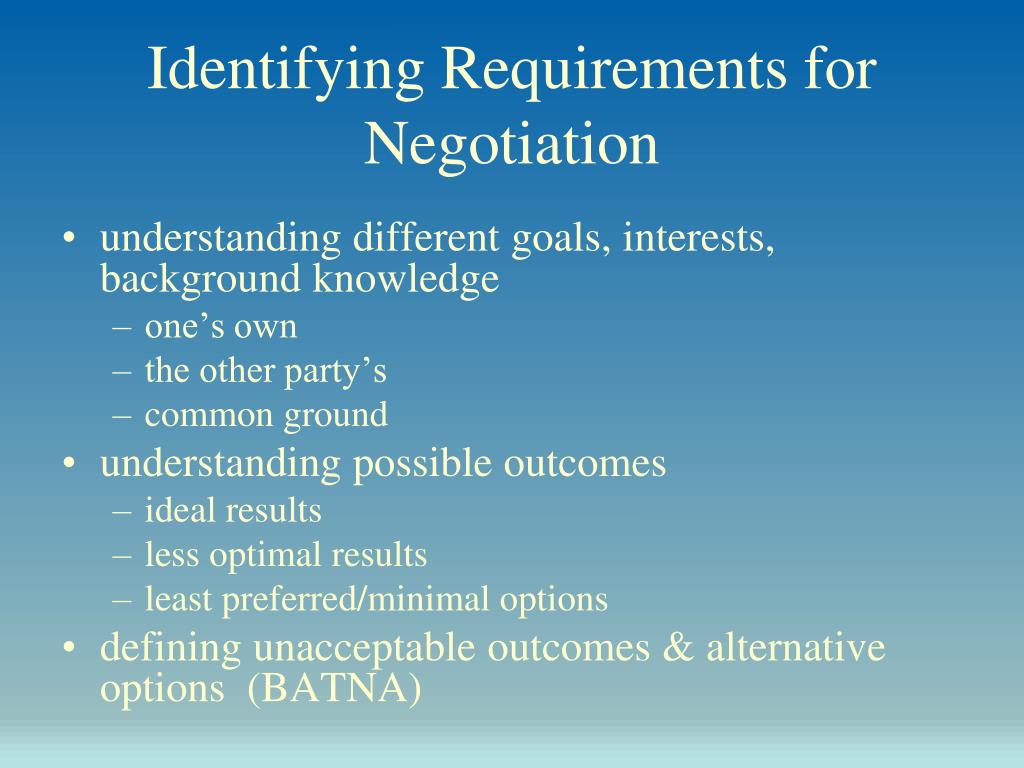 Identifying Requirements for Negotiation

• understanding different goals, interests, background knowledge
– one’s own
– the other party’s
– common ground
• understanding possible outcomes
– ideal results
– less optimal results
– least preferred/minimal options
• defining unacceptable outcomes & alternative options (BATNA)